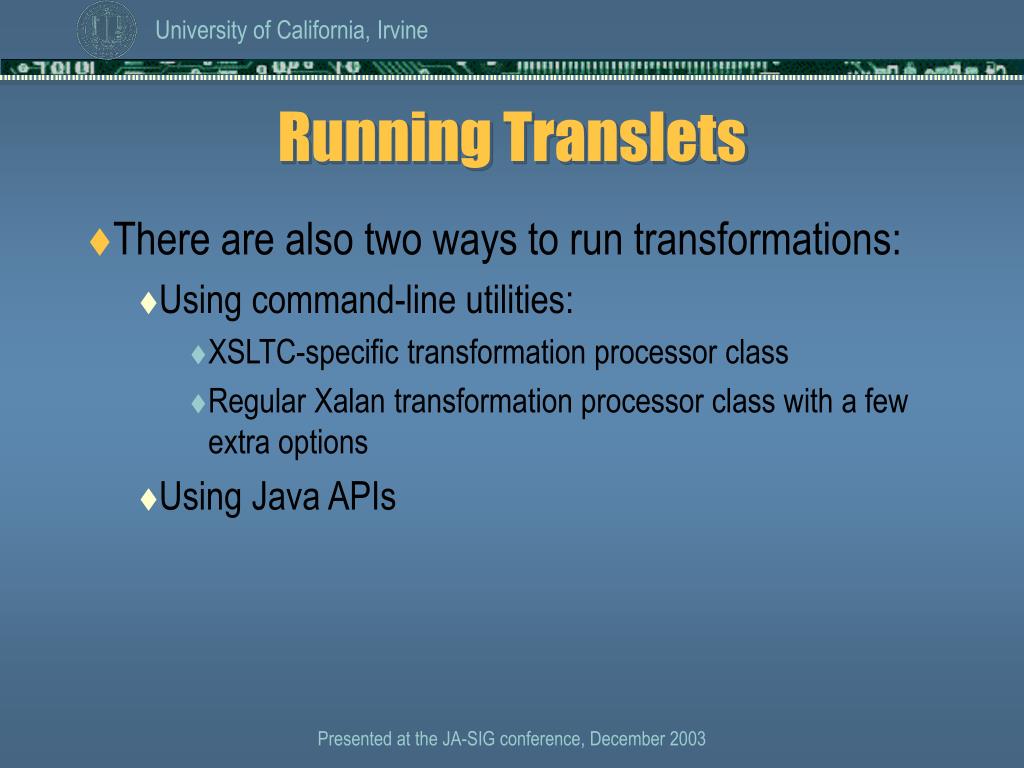 University of California, Irvine

Running Translets

♦There are also two ways to run transformations:

♦Using command-line utilities:

♦XSLTC-specific transformation processor class

♦Regular Xalan transformation processor class with a few extra options

♦Using Java APIs

Presented at the JA-SIG conference, December 2003